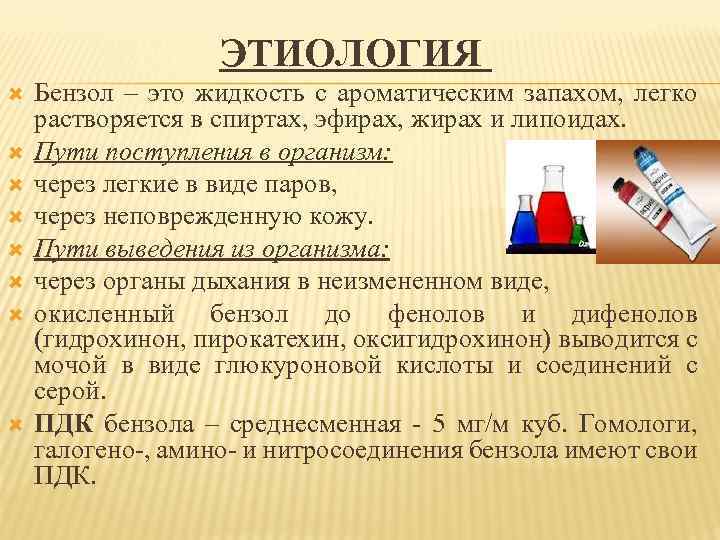 ЭТИОЛОГИЯ

Бензол – это жидкость с ароматическим запахом, легко растворяется в спиртах, эфирах, жирах и липоидах.

Пути поступления в организм:

через легкие в виде паров,

через неповрежденную кожу.

Пути выведения из организма:

через органы дыхания в неизмененном виде,

окисленный бензол до фенолов и дифенолов (гидрохинон, пирокатехин, оксигидрохинон) выводится с мочой в виде глюкуроновой кислоты и соединений с серой.

ПДК бензола – среднесменная - 5 мг/м куб. Гомологи, галогено-, амино- и нитросоединения бензола имеют свои ПДК.